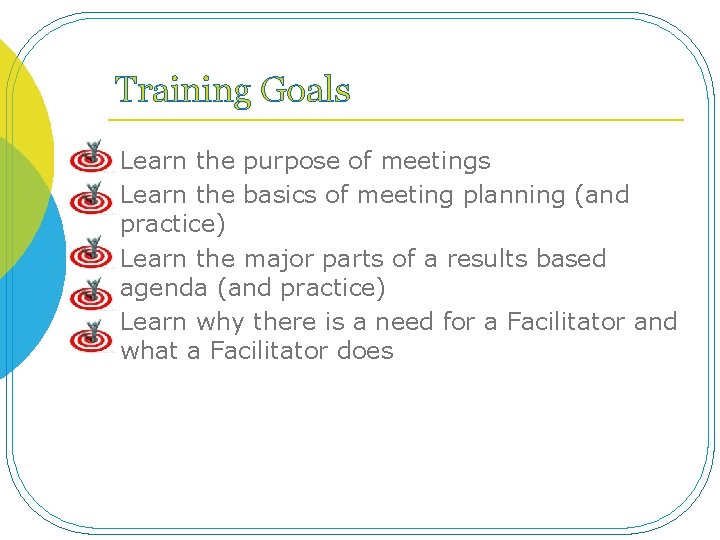 Training Goals

Learn the purpose of meetings
Learn the basics of meeting planning (and practice)
Learn the major parts of a results based agenda (and practice)
Learn why there is a need for a Facilitator and what a Facilitator does